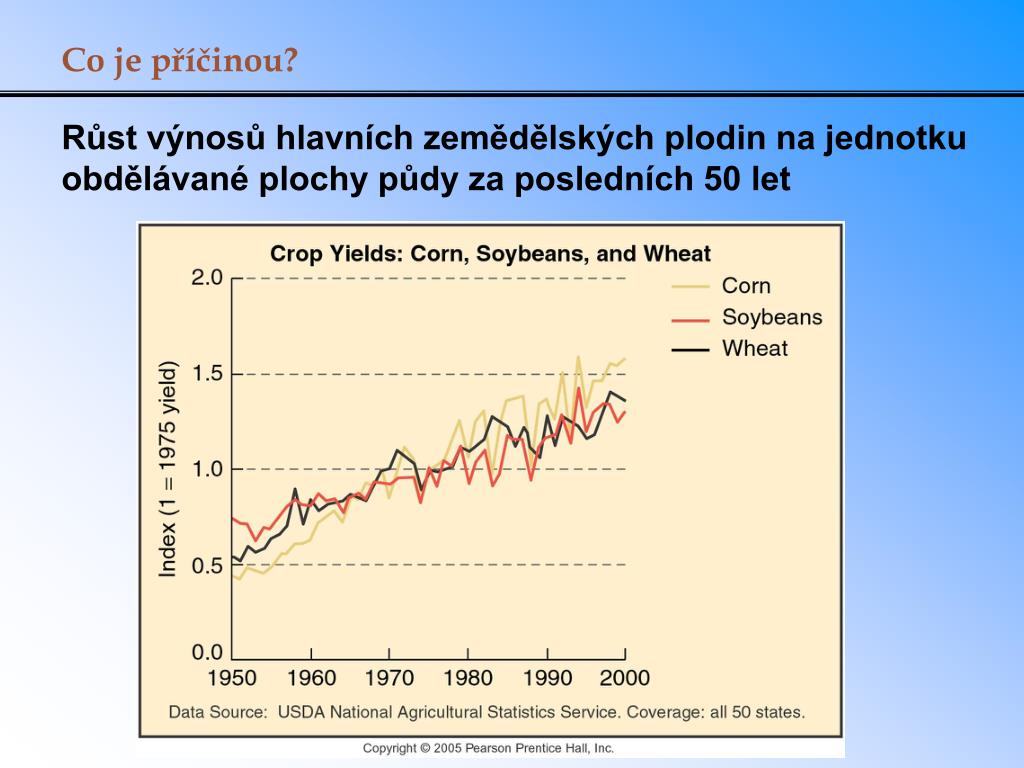 Co je příčinou?

Růst výnosů hlavních zemědělských plodin na jednotku obdělávané plochy půdy za posledních 50 let

Crop Yields: Corn, Soybeans, and Wheat

Corn
Soybeans
Wheat

Index (1 = 1975 yield)

2.0
1.5
1.0
0.5
0.0

1950 1960 1970 1980 1990 2000

Data Source: USDA National Agricultural Statistics Service. Coverage: all 50 states.

Copyright © 2005 Pearson Prentice Hall, Inc.